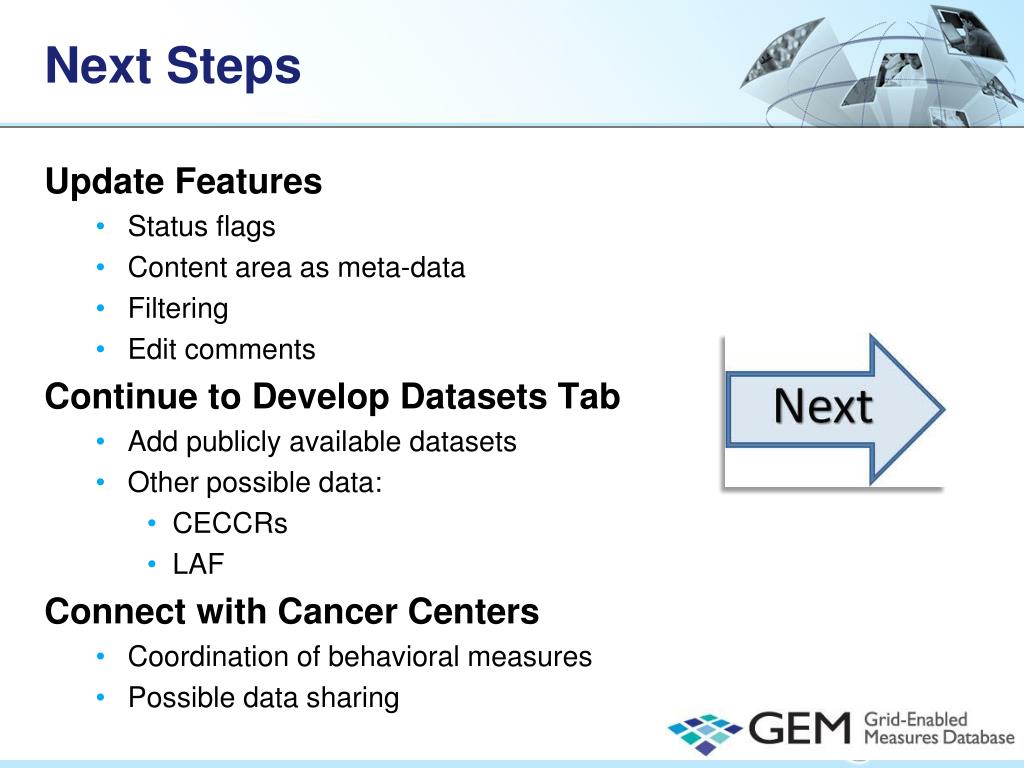 Next Steps

Update Features
• Status flags
• Content area as meta-data
• Filtering
• Edit comments

Continue to Develop Datasets Tab
• Add publicly available datasets
• Other possible data:
  • CECCRs
  • LAF

Connect with Cancer Centers
• Coordination of behavioral measures
• Possible data sharing

Next

GEM Grid-Enabled Measures Database